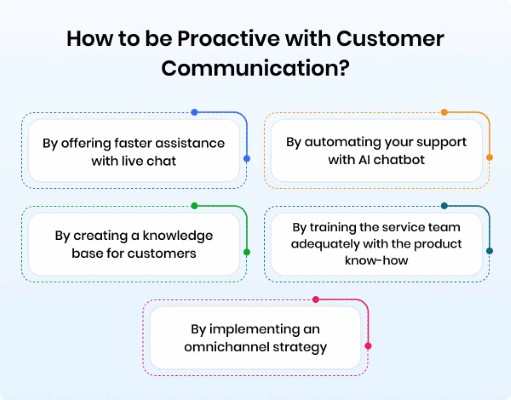 How to be Proactive with Customer Communication?

By offering faster assistance with live chat

By automating your support with AI chatbot

By creating a knowledge base for customers

By training the service team adequately with the product know-how

By implementing an omnichannel strategy